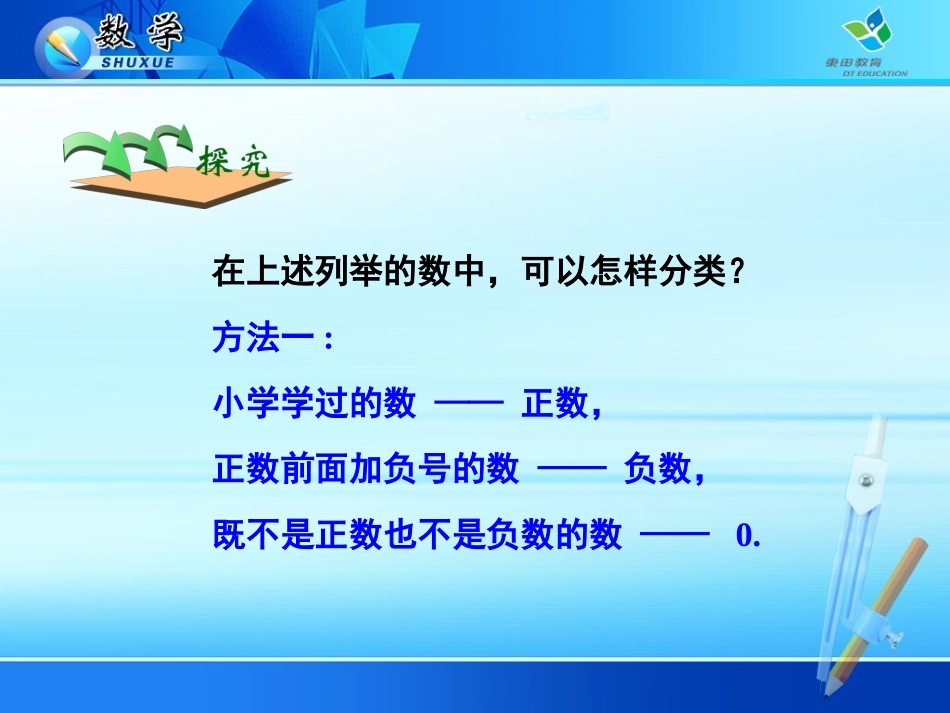 数学
SHUXUE

東田教育
DT EDUCATION

探究

在上述列举的数中，可以怎样分类？

方法一：

小学学过的数 —— 正数，

正数前面加负号的数 —— 负数，

既不是正数也不是负数的数 —— 0.